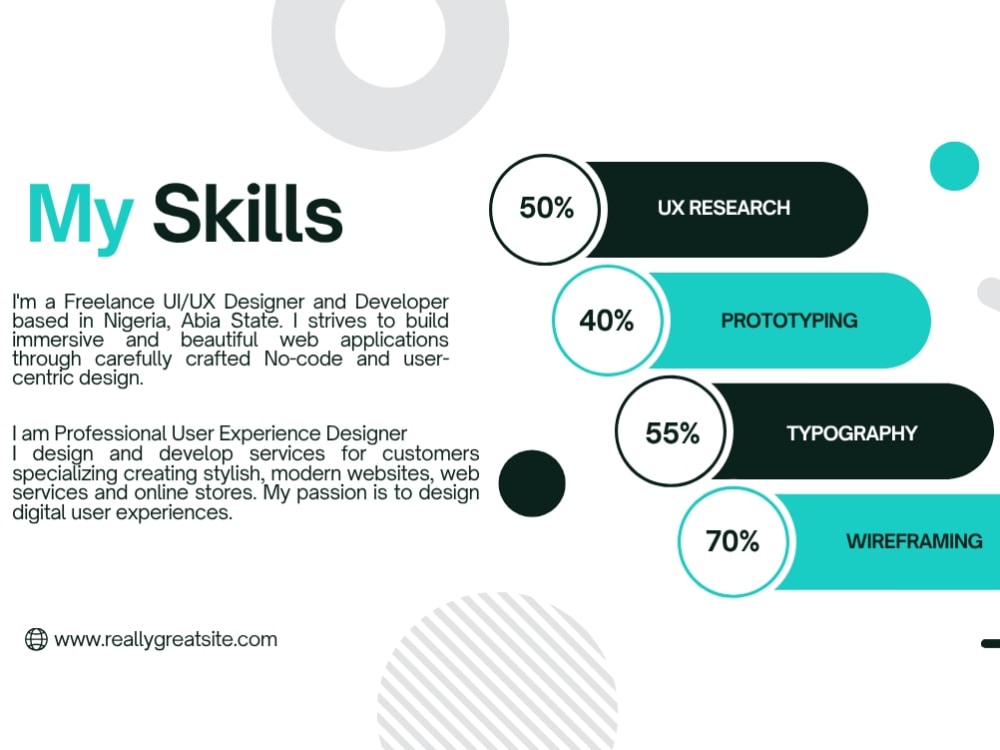 My Skills

I'm a Freelance UI/UX Designer and Developer based in Nigeria, Abia State. I strives to build immersive and beautiful web applications through carefully crafted No-code and user-centric design.

I am Professional User Experience Designer
I design and develop services for customers specializing creating stylish, modern websites, web services and online stores. My passion is to design digital user experiences.

www.reallygreatsite.com

50% UX RESEARCH

40% PROTOTYPING

55% TYPOGRAPHY

70% WIREFRAMING